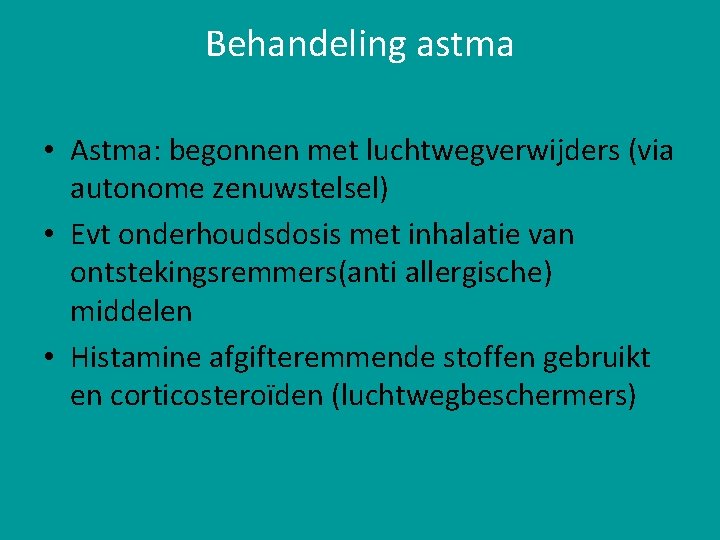 Behandeling astma

• Astma: begonnen met luchtwegverwijders (via autonome zenuwstelsel)
• Evt onderhoudsdosis met inhalatie van ontstekingsremmers(anti allergische) middelen
• Histamine afgifteremmende stoffen gebruikt en corticosteroïden (luchtwegbeschermers)